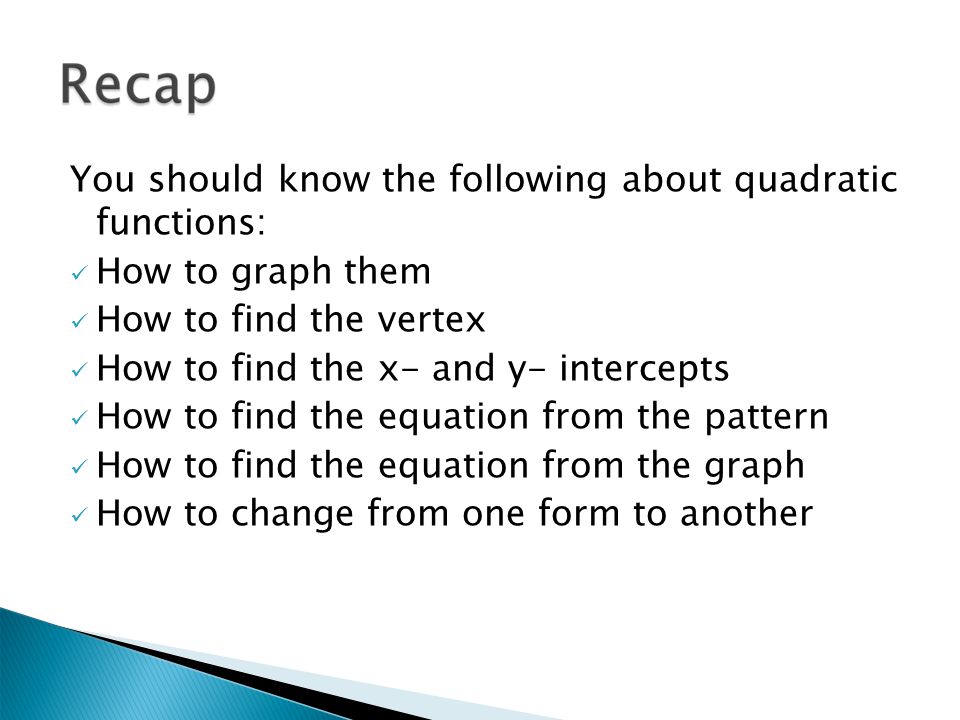 Recap

You should know the following about quadratic functions:

✓ How to graph them
✓ How to find the vertex
✓ How to find the x- and y- intercepts
✓ How to find the equation from the pattern
✓ How to find the equation from the graph
✓ How to change from one form to another